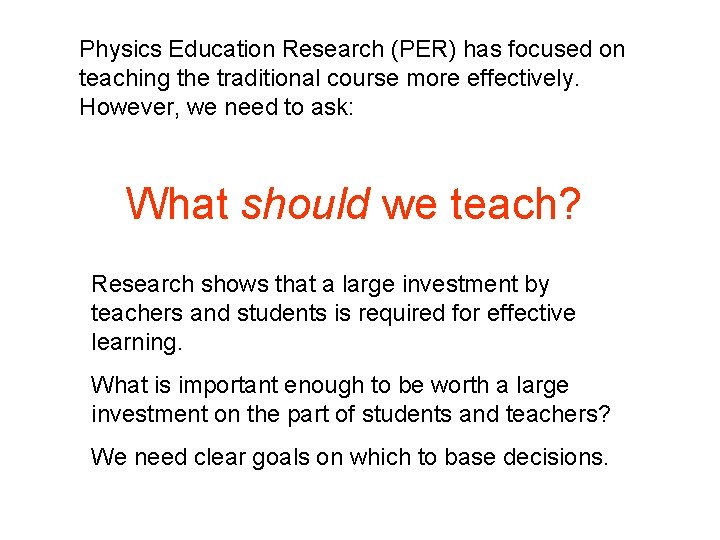 Physics Education Research (PER) has focused on teaching the traditional course more effectively. However, we need to ask:

What should we teach?

Research shows that a large investment by teachers and students is required for effective learning.

What is important enough to be worth a large investment on the part of students and teachers?

We need clear goals on which to base decisions.